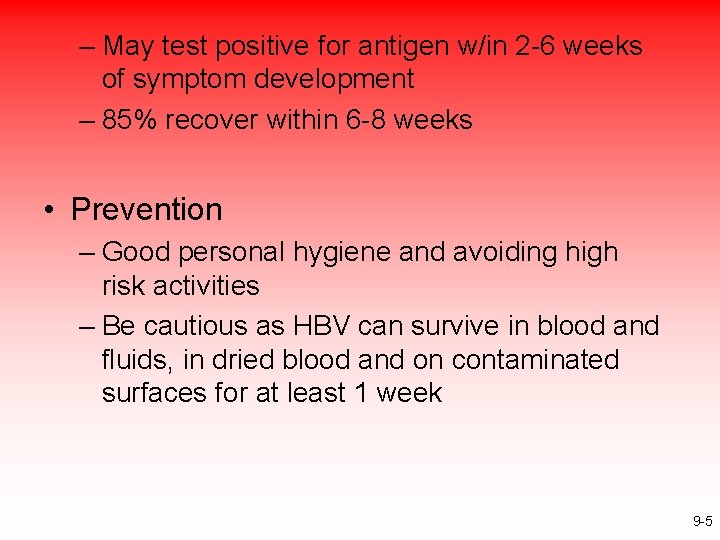 – May test positive for antigen w/in 2-6 weeks of symptom development
– 85% recover within 6-8 weeks

• Prevention
– Good personal hygiene and avoiding high risk activities
– Be cautious as HBV can survive in blood and fluids, in dried blood and on contaminated surfaces for at least 1 week

9-5